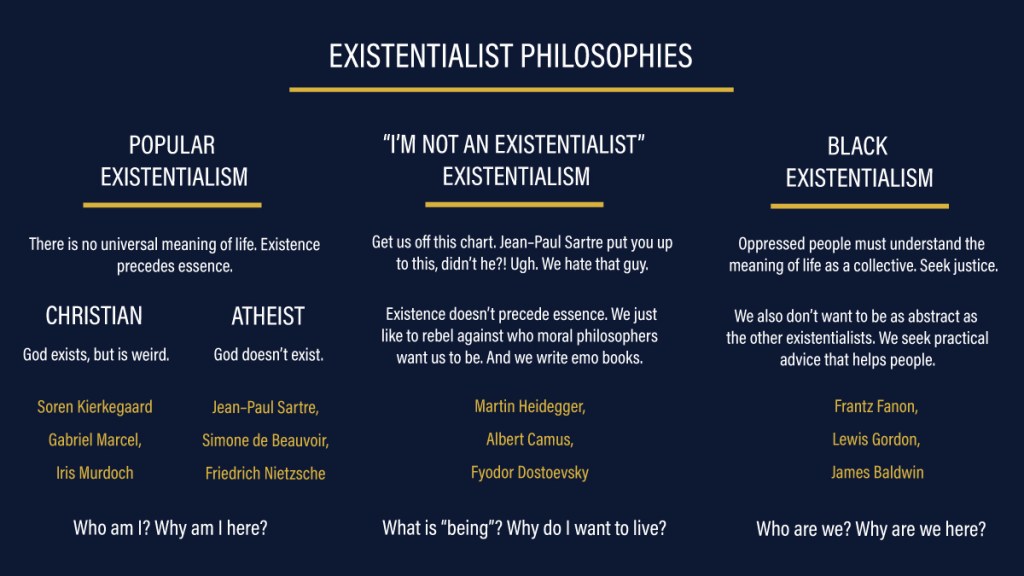 EXISTENTIALIST PHILOSOPHIES

POPULAR EXISTENTIALISM

There is no universal meaning of life. Existence precedes essence.

CHRISTIAN

God exists, but is weird.

Soren Kierkegaard

Gabriel Marcel,

Iris Murdoch

ATHEIST

God doesn't exist.

Jean-Paul Sartre,

Simone de Beauvoir,

Friedrich Nietzsche

Who am I? Why am I here?

"I'M NOT AN EXISTENTIALIST" EXISTENTIALISM

Get us off this chart. Jean-Paul Sartre put you up to this, didn't he?! Ugh. We hate that guy.

Existence doesn't precede essence. We just like to rebel against who moral philosophers want us to be. And we write emo books.

Martin Heidegger,

Albert Camus,

Fyodor Dostoevsky

What is "being"? Why do I want to live?

BLACK EXISTENTIALISM

Oppressed people must understand the meaning of life as a collective. Seek justice.

We also don't want to be as abstract as the other existentialists. We seek practical advice that helps people.

Frantz Fanon,

Lewis Gordon,

James Baldwin

Who are we? Why are we here?